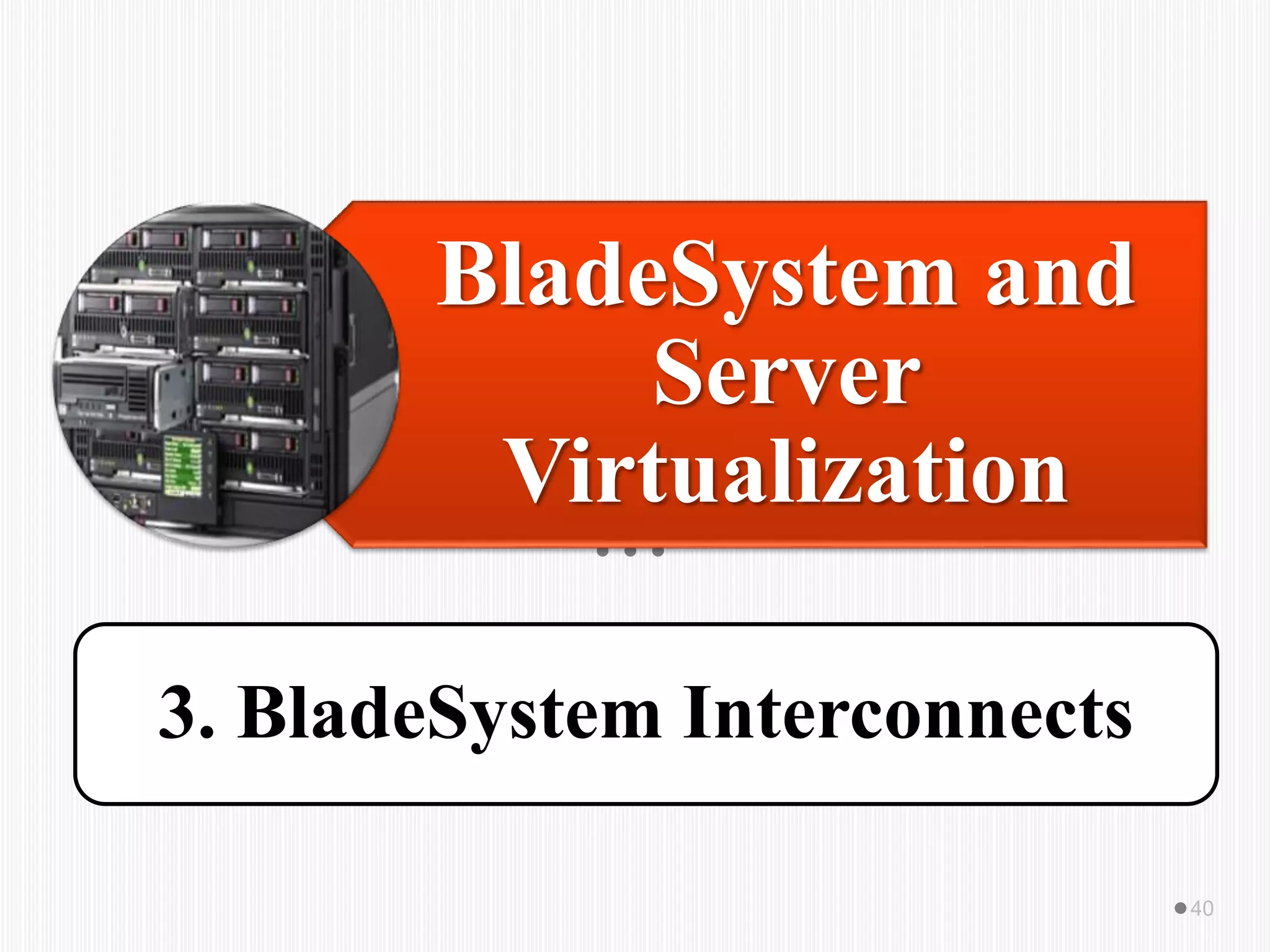 BladeSystem and Server Virtualization

3. BladeSystem Interconnects

40